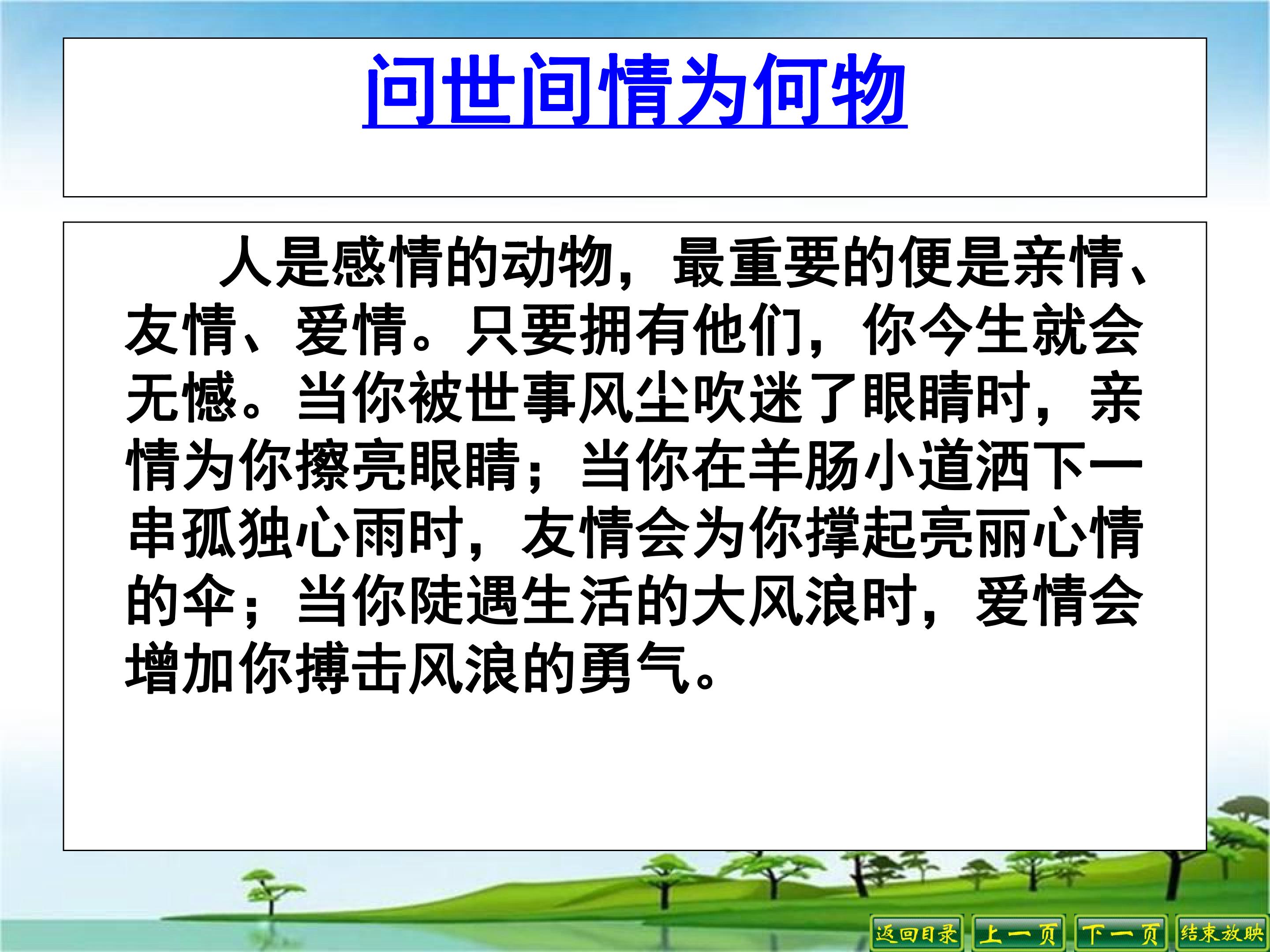 问世间情为何物

人是感情的动物，最重要的便是亲情、友情、爱情。只要拥有他们，你今生就会无憾。当你被世事风尘吹迷了眼睛时，亲情为你擦亮眼睛；当你在羊肠小道洒下一串孤独心雨时，友情会为你撑起亮丽心情的伞；当你陡遇生活的大风浪时，爱情会增加你搏击风浪的勇气。

返回目录 上一页 下一页 结束放映